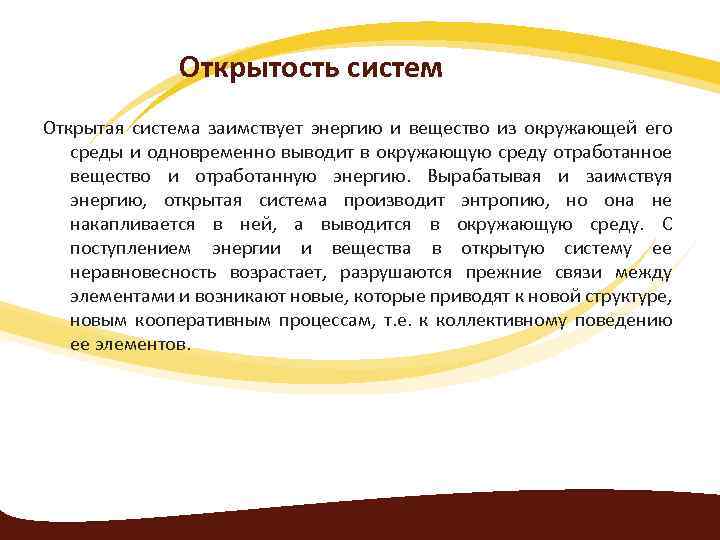 Открытость систем

Открытая система заимствует энергию и вещество из окружающей его среды и одновременно выводит в окружающую среду отработанное вещество и отработанную энергию. Вырабатывая и заимствуя энергию, открытая система производит энтропию, но она не накапливается в ней, а выводится в окружающую среду. С поступлением энергии и вещества в открытую систему ее неравновесность возрастает, разрушаются прежние связи между элементами и возникают новые, которые приводят к новой структуре, новым кооперативным процессам, т.е. к коллективному поведению ее элементов.